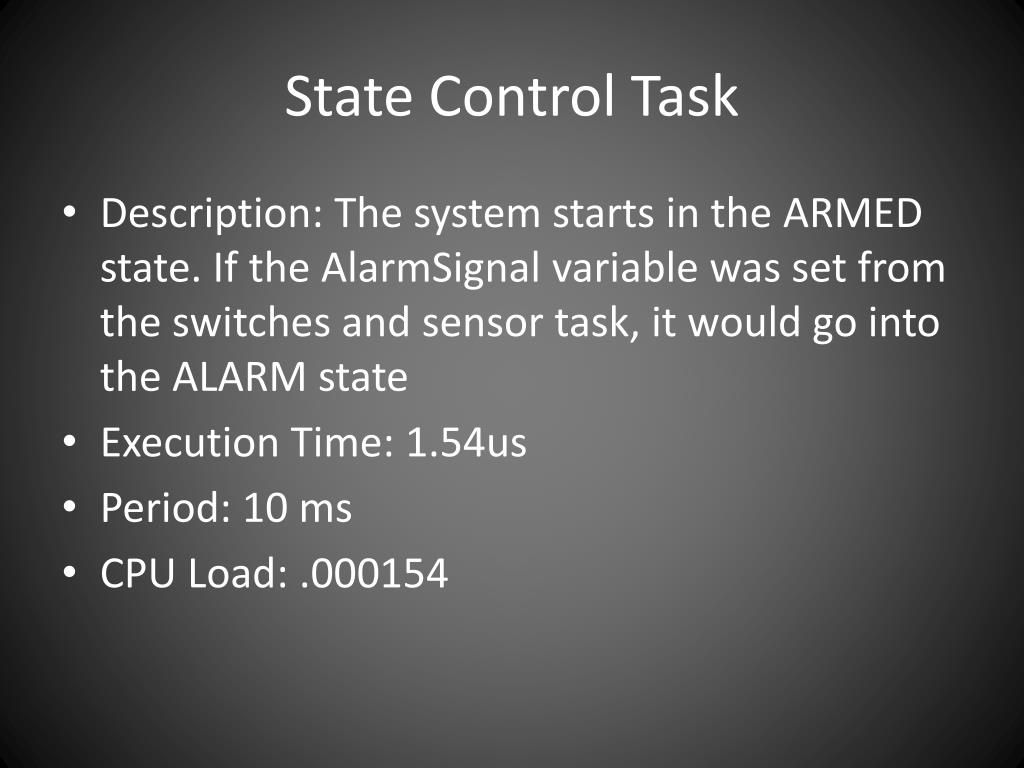 State Control Task

• Description: The system starts in the ARMED state. If the AlarmSignal variable was set from the switches and sensor task, it would go into the ALARM state

• Execution Time: 1.54us

• Period: 10 ms

• CPU Load: .000154